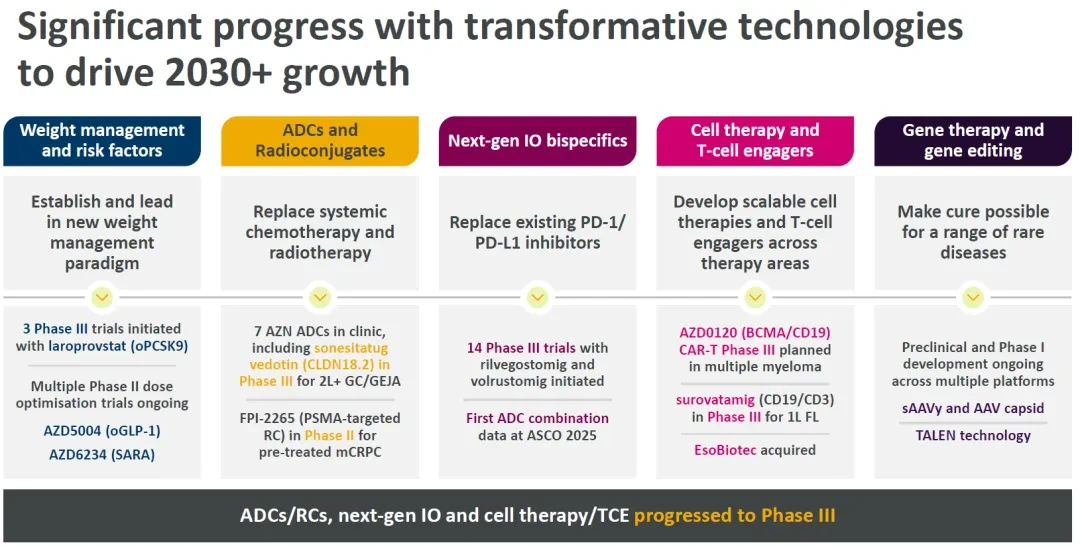 Significant progress with transformative technologies to drive 2030+ growth

Weight management and risk factors

Establish and lead in new weight management paradigm

3 Phase III trials initiated with laroprovstat (oPCSK9)

Multiple Phase II dose optimisation trials ongoing

AZD5004 (oGLP-1)

AZD6234 (SARA)

ADCs and Radioconjugates

Replace systemic chemotherapy and radiotherapy

7 AZN ADCs in clinic, including sonesitatug vedotin (CLDN18.2) in Phase III for 2L+ GC/GEJA

FPI-2265 (PSMA-targeted RC) in Phase II for pre-treated mCRPC

Next-gen IO bispecifics

Replace existing PD-1/ PD-L1 inhibitors

14 Phase III trials with rilvegostomig and volrustomig initiated

First ADC combination data at ASCO 2025

Cell therapy and T-cell engagers

Develop scalable cell therapies and T-cell engagers across therapy areas

AZD0120 (BCMA/CD19) CAR-T Phase III planned in multiple myeloma

surovatamig (CD19/CD3) in Phase III for 1L FL

EsoBiotec acquired

Gene therapy and gene editing

Make cure possible for a range of rare diseases

Preclinical and Phase I development ongoing across multiple platforms

sAAVy and AAV capsid

TALEN technology

ADCs/RCs, next-gen IO and cell therapy/TCE progressed to Phase III